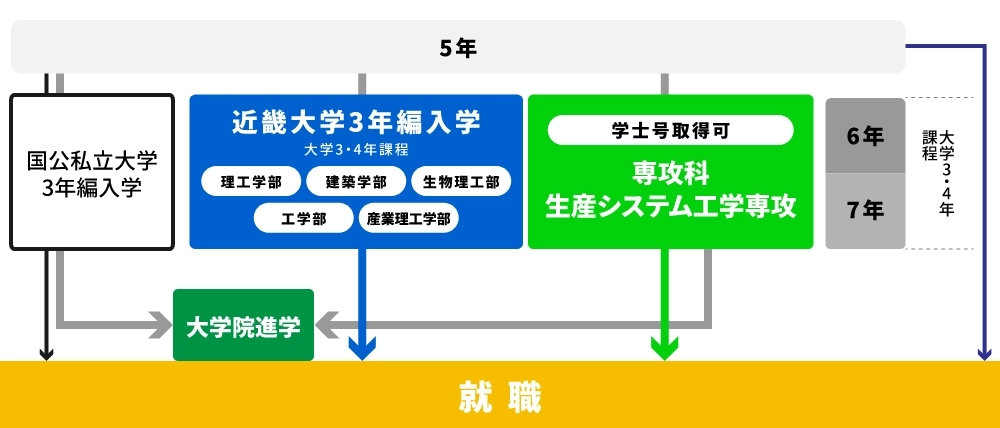 5年

国公私立大学
3年編入学

近畿大学3年編入学
大学3・4年課程
理工学部
建築学部
生物理工学部
工学部
産業理工学部

学士号取得可
専攻科
生産システム工学専攻

6年
7年
大学3・4年課程

大学院進学

就職